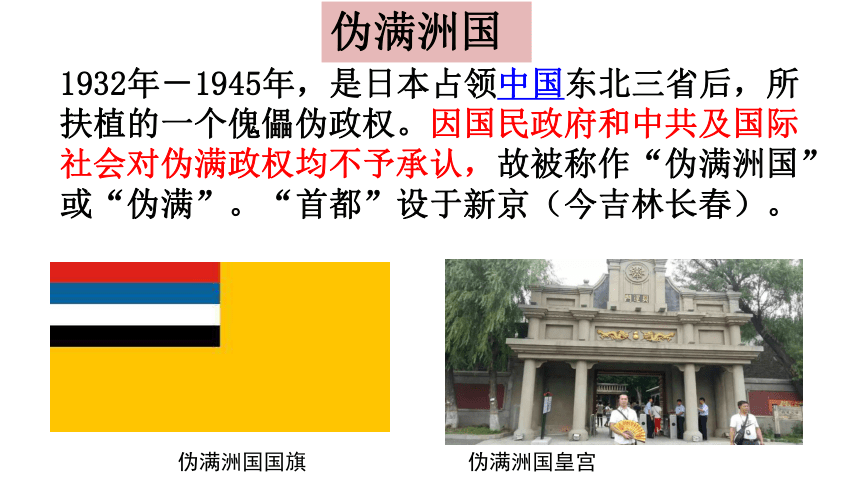 伪满洲国

1932年－1945年，是日本占领中国东北三省后，所扶植的一个傀儡伪政权。因国民政府和中共及国际社会对伪满政权均不予承认，故被称作“伪满洲国”或“伪满”。“首都”设于新京（今吉林长春）。

伪满洲国国旗

伪满洲国皇宫